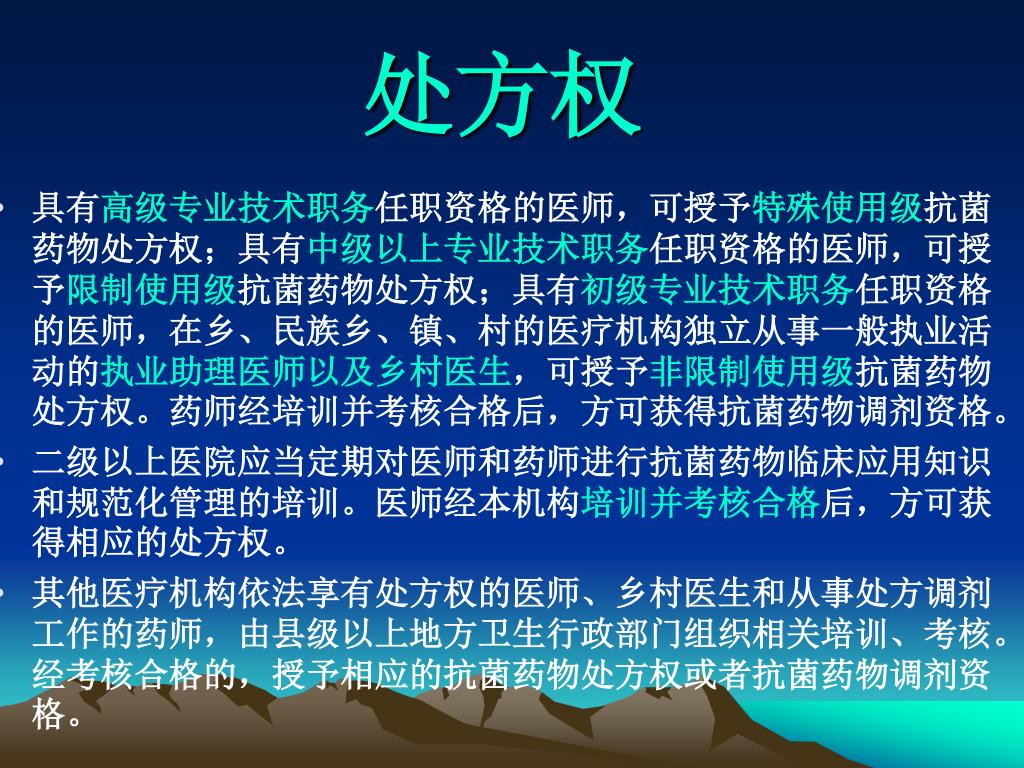 处方权

• 具有高级专业技术职务任职资格的医师，可授予特殊使用级抗菌药物处方权；具有中级以上专业技术职务任职资格的医师，可授予限制使用级抗菌药物处方权；具有初级专业技术职务任职资格的医师，在乡、民族乡、镇、村的医疗机构独立从事一般执业活动的执业助理医师以及乡村医生，可授予非限制使用级抗菌药物处方权。药师经培训并考核合格后，方可获得抗菌药物调剂资格。

• 二级以上医院应当定期对医师和药师进行抗菌药物临床应用知识和规范化管理的培训。医师经本机构培训并考核合格后，方可获得相应的处方权。

• 其他医疗机构依法享有处方权的医师、乡村医生和从事处方调剂工作的药师，由县级以上地方卫生行政部门组织相关培训、考核。经考核合格的，授予相应的抗菌药物处方权或者抗菌药物调剂资格。